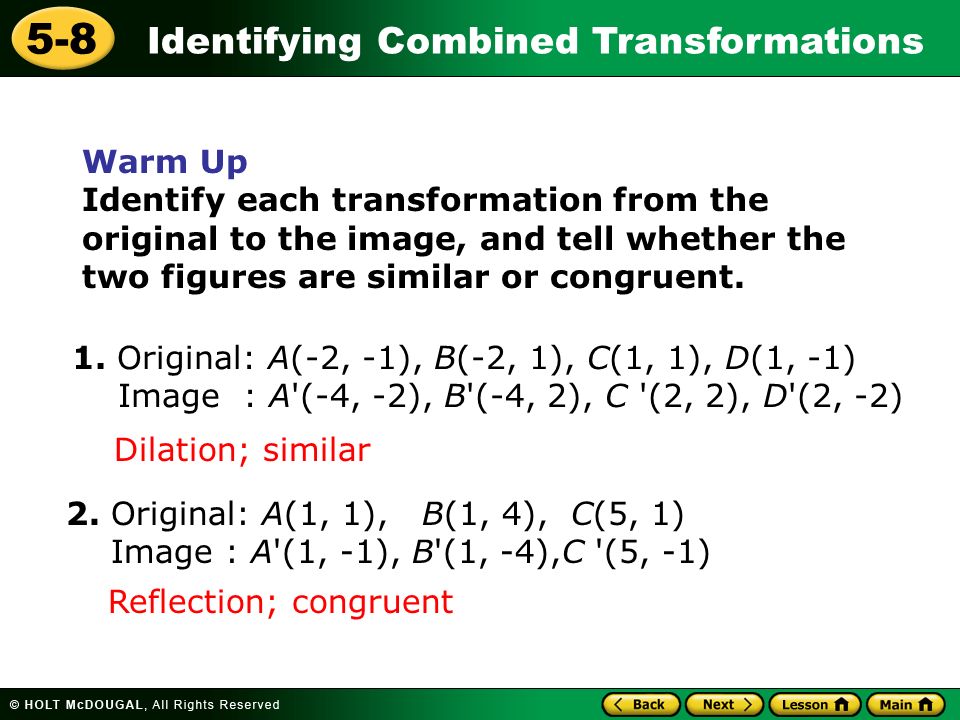 5-8 Identifying Combined Transformations

Warm Up
Identify each transformation from the original to the image, and tell whether the two figures are similar or congruent.

1. Original: $A(-2, -1)$, $B(-2, 1)$, $C(1, 1)$, $D(1, -1)$
Image : $A'(-4, -2)$, $B'(-4, 2)$, $C'(2, 2)$, $D'(2, -2)$

Dilation; similar

2. Original: $A(1, 1)$, $B(1, 4)$, $C(5, 1)$
Image : $A'(1, -1)$, $B'(1, -4)$, $C'(5, -1)$

Reflection; congruent

© HOLT McDOUGAL, All Rights Reserved

Back Next Lesson Main